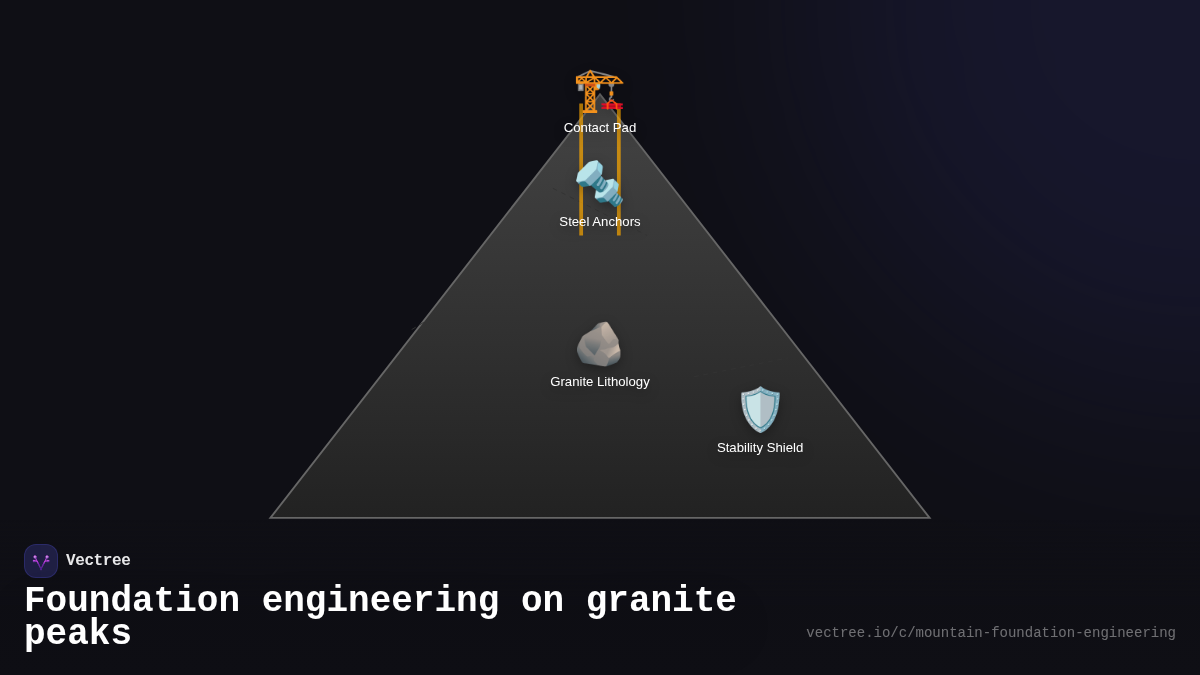 Contact Pad

Steel Anchors

Granite Lithology

Stability Shield

Vectree

Foundation engineering on granite peaks

vectree.io/c/mountain-foundation-engineering